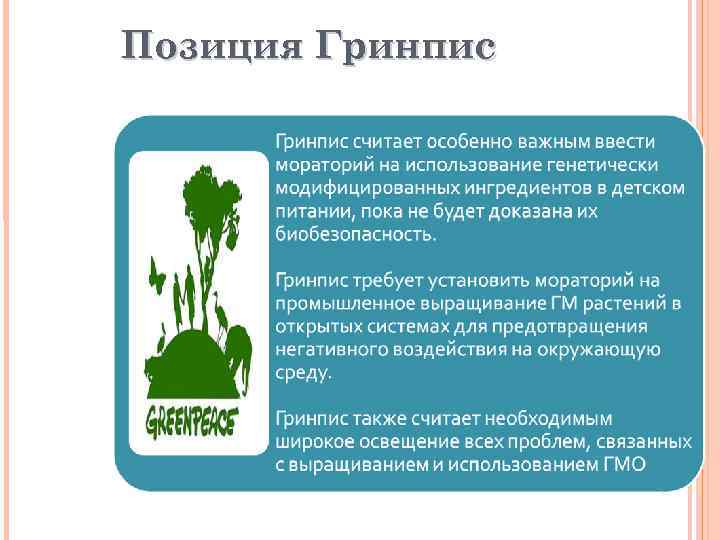 Позиция Гринпис

GREENPEACE

Гринпис считает особенно важным ввести мораторий на использование генетически модифицированных ингредиентов в детском питании, пока не будет доказана их биобезопасность.

Гринпис требует установить мораторий на промышленное выращивание ГМ растений в открытых системах для предотвращения негативного воздействия на окружающую среду.

Гринпис также считает необходимым широкое освещение всех проблем, связанных с выращиванием и использованием ГМО